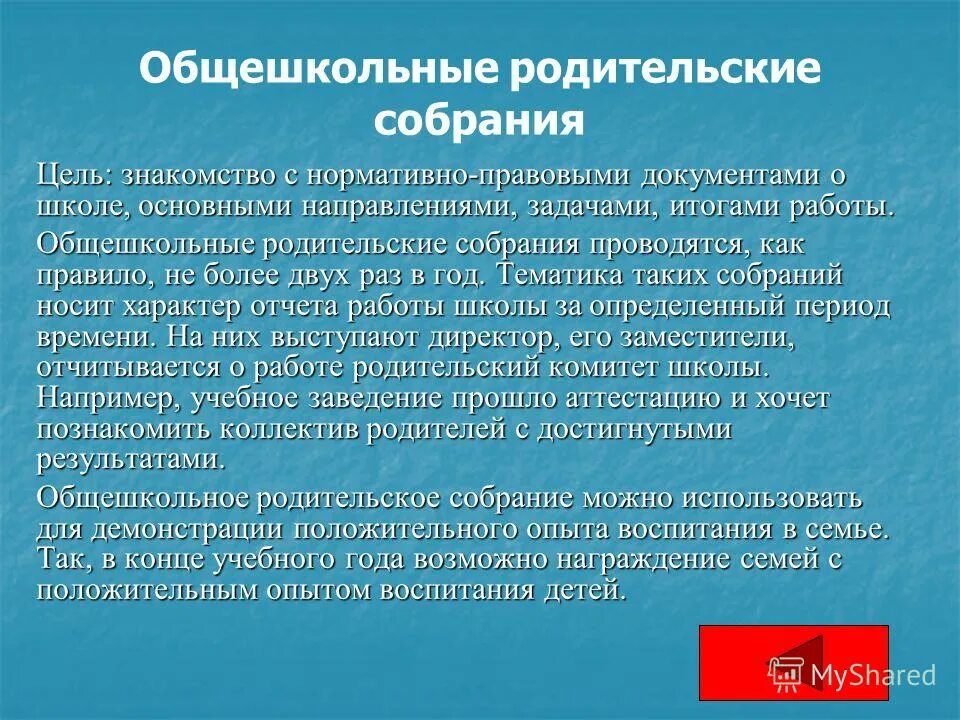 Общешкольные родительские собрания

Цель: знакомство с нормативно-правовыми документами о школе, основными направлениями, задачами, итогами работы.

Общешкольные родительские собрания проводятся, как правило, не более двух раз в год. Тематика таких собраний носит характер отчета работы школы за определенный период времени. На них выступают директор, его заместители, отчитывается о работе родительский комитет школы. Например, учебное заведение прошло аттестацию и хочет познакомить коллектив родителей с достигнутыми результатами.

Общешкольное родительское собрание можно использовать для демонстрации положительного опыта воспитания в семье. Так, в конце учебного года возможно награждение семей с положительным опытом воспитания детей.

MyShared